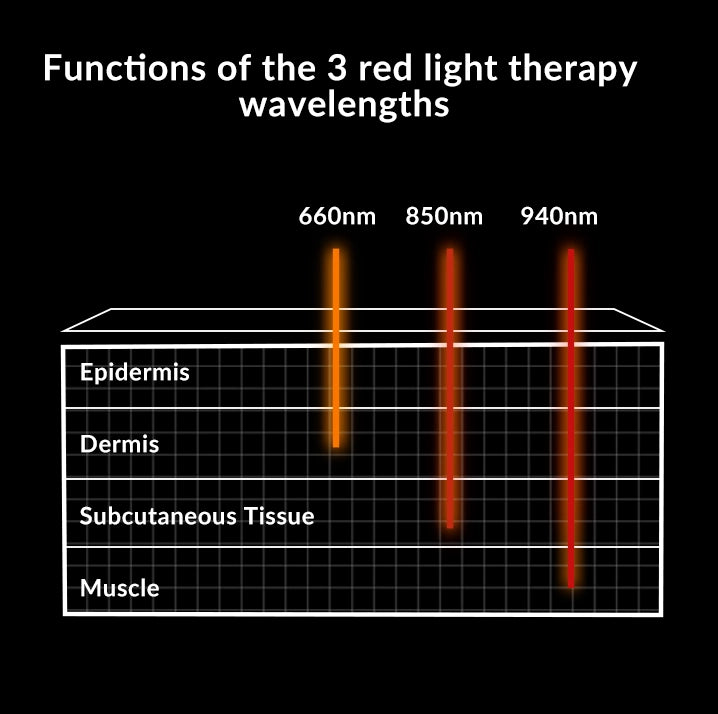 Functions of the 3 red light therapy wavelengths

660nm 850nm 940nm

Epidermis

Dermis

Subcutaneous Tissue

Muscle